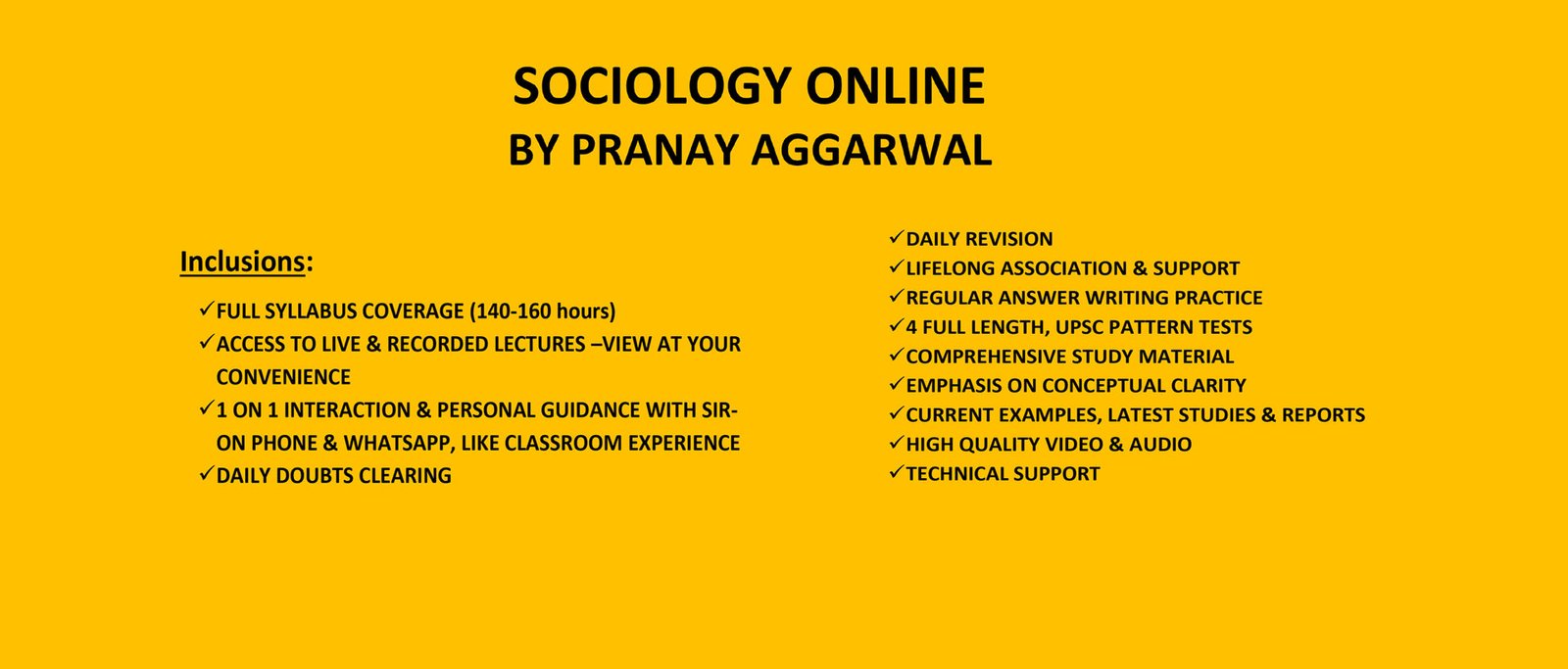 SOCIOLOGY ONLINE
BY PRANAY AGGARWAL

Inclusions:

✓FULL SYLLABUS COVERAGE (140-160 hours)
✓ACCESS TO LIVE & RECORDED LECTURES –VIEW AT YOUR CONVENIENCE
✓1 ON 1 INTERACTION & PERSONAL GUIDANCE WITH SIR- ON PHONE & WHATSAPP, LIKE CLASSROOM EXPERIENCE
✓DAILY DOUBTS CLEARING

✓DAILY REVISION
✓LIFELONG ASSOCIATION & SUPPORT
✓REGULAR ANSWER WRITING PRACTICE
✓4 FULL LENGTH, UPSC PATTERN TESTS
✓COMPREHENSIVE STUDY MATERIAL
✓EMPHASIS ON CONCEPTUAL CLARITY
✓CURRENT EXAMPLES, LATEST STUDIES & REPORTS
✓HIGH QUALITY VIDEO & AUDIO
✓TECHNICAL SUPPORT